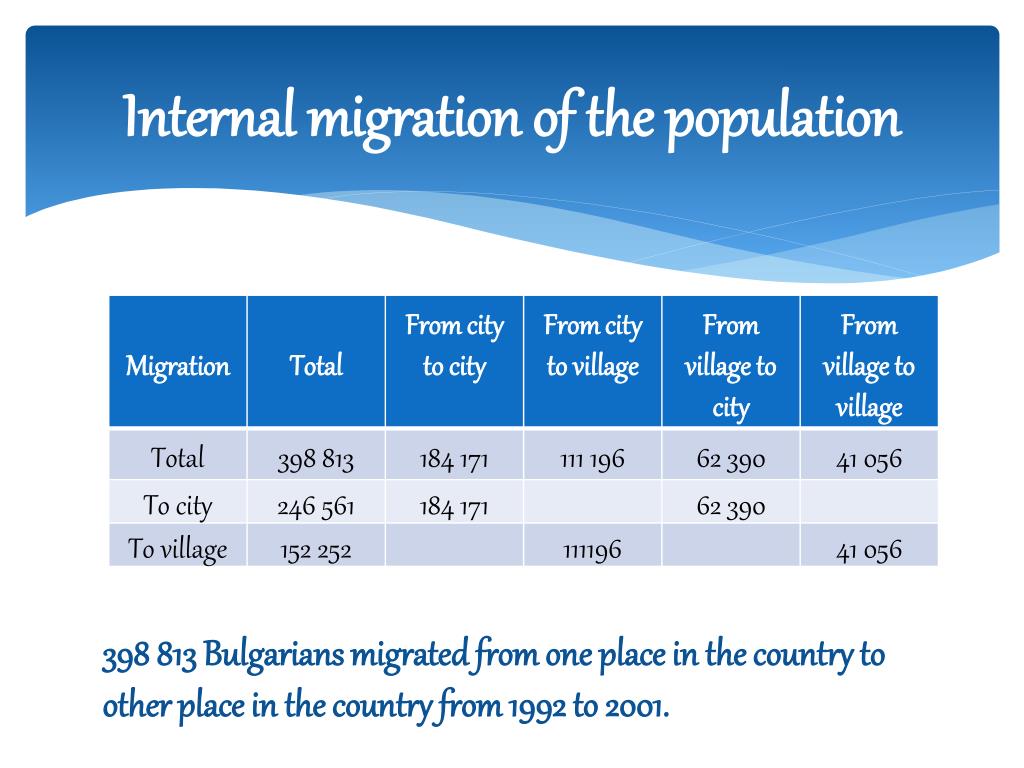 Internal migration of the population

| Migration | Total | From city to city | From city to village | From village to city | From village to village |
|---|---|---|---|---|---|
| Total | 398 813 | 184 171 | 111 196 | 62 390 | 41 056 |
| To city | 246 561 | 184 171 | | 62 390 | |
| To village | 152 252 | | 111196 | | 41 056 |

398 813 Bulgarians migrated from one place in the country to other place in the country from 1992 to 2001.